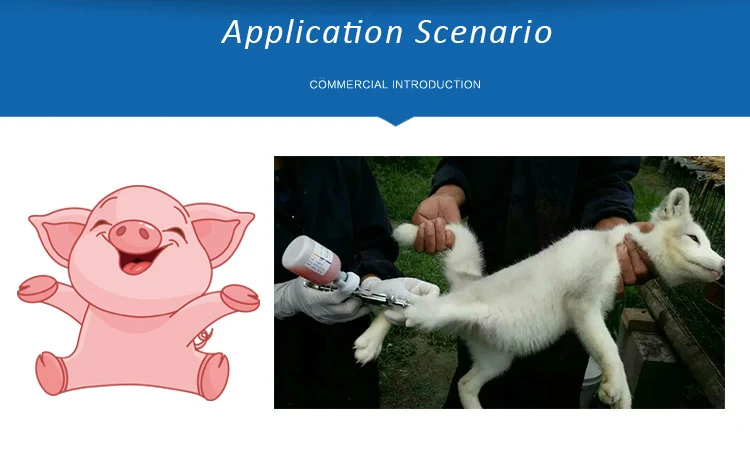 Application Scenario

COMMERCIAL INTRODUCTION